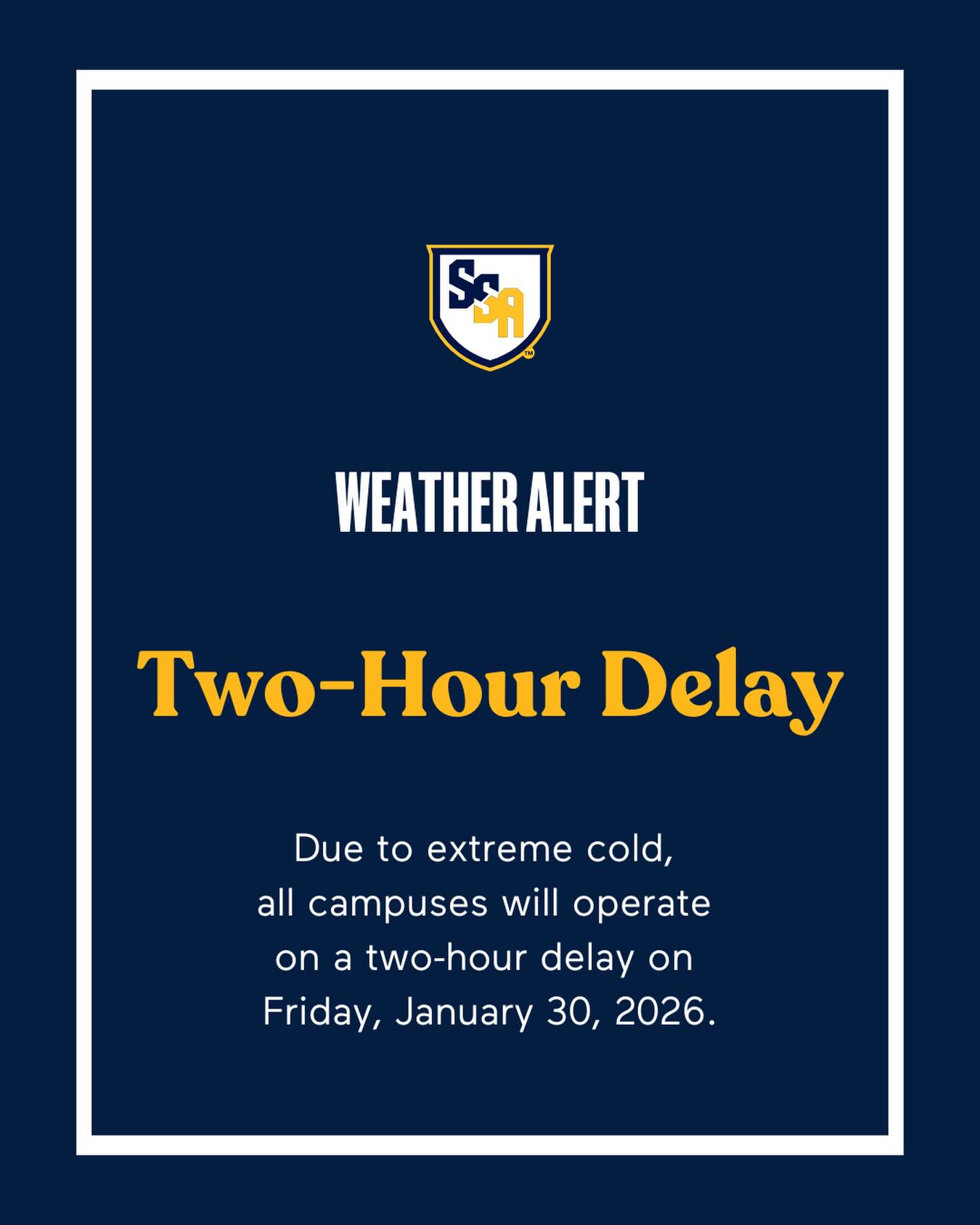 SSA™

WEATHER ALERT

Two-Hour Delay

Due to extreme cold, all campuses will operate on a two-hour delay on Friday, January 30, 2026.